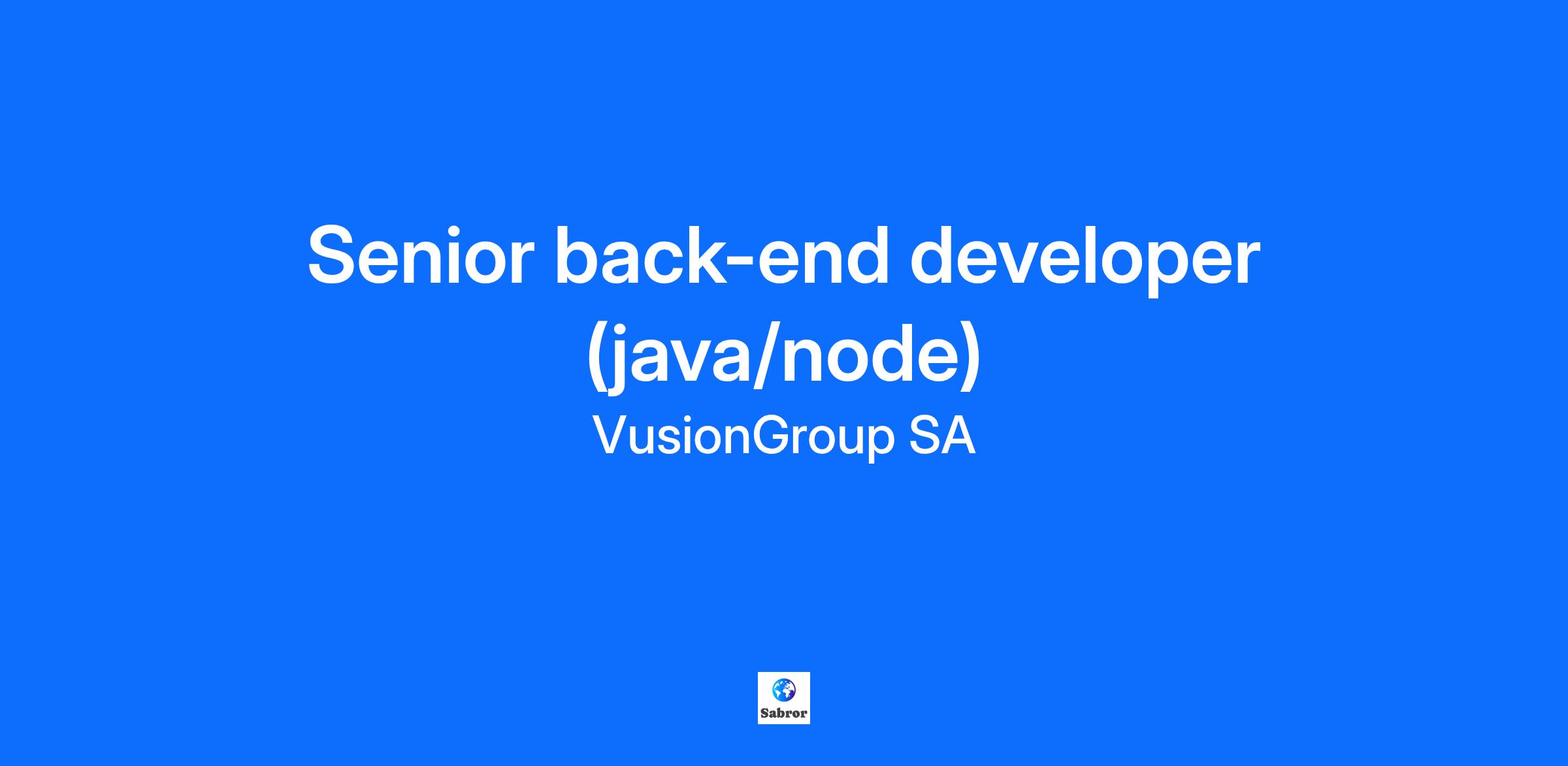 Senior back-end developer (java/node)
VusionGroup SA

Sabror